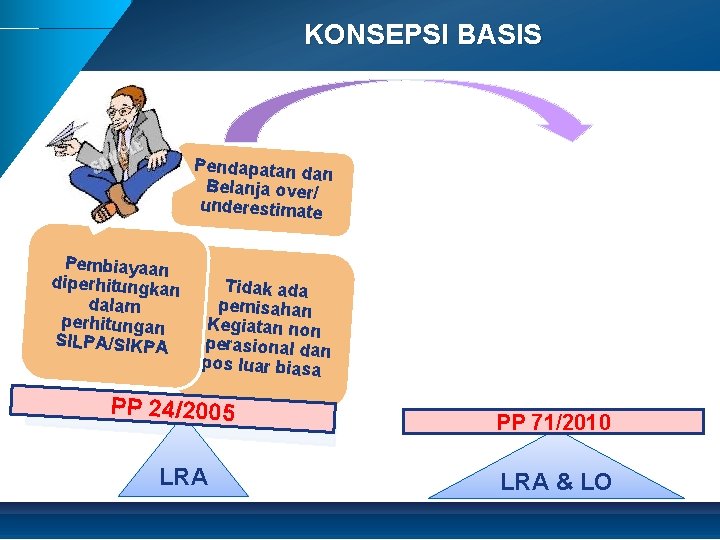 KONSEPSI BASIS

Pendapatan dan Belanja over/ underestimate

Pembiayaan diperhitungkan dalam perhitungan SILPA/SIKPA

Tidak ada pemisahan Kegiatan non perasional dan pos luar biasa

PP 24/2005

LRA

PP 71/2010

LRA & LO